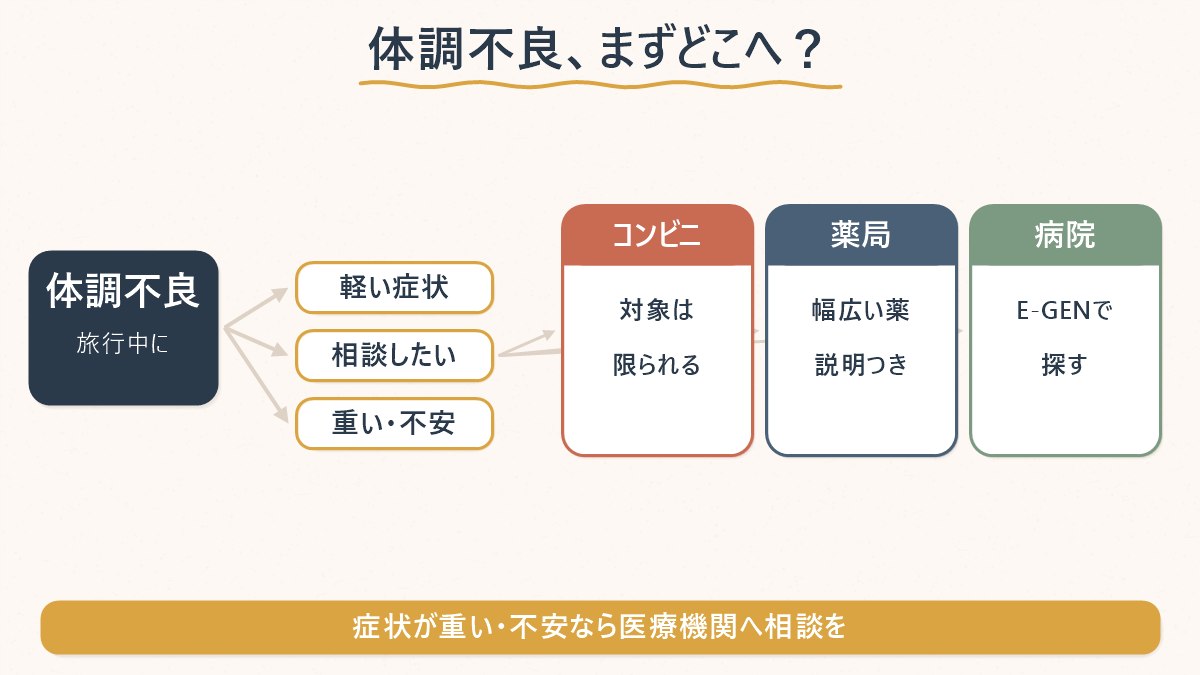 体調不良、まずどこへ？

体調不良
旅行中に

軽い症状

相談したい

重い･不安

コンビニ
対象は
限られる

薬局
幅広い薬
説明つき

病院
E-GENで
探す

症状が重い･不安なら医療機関へ相談を